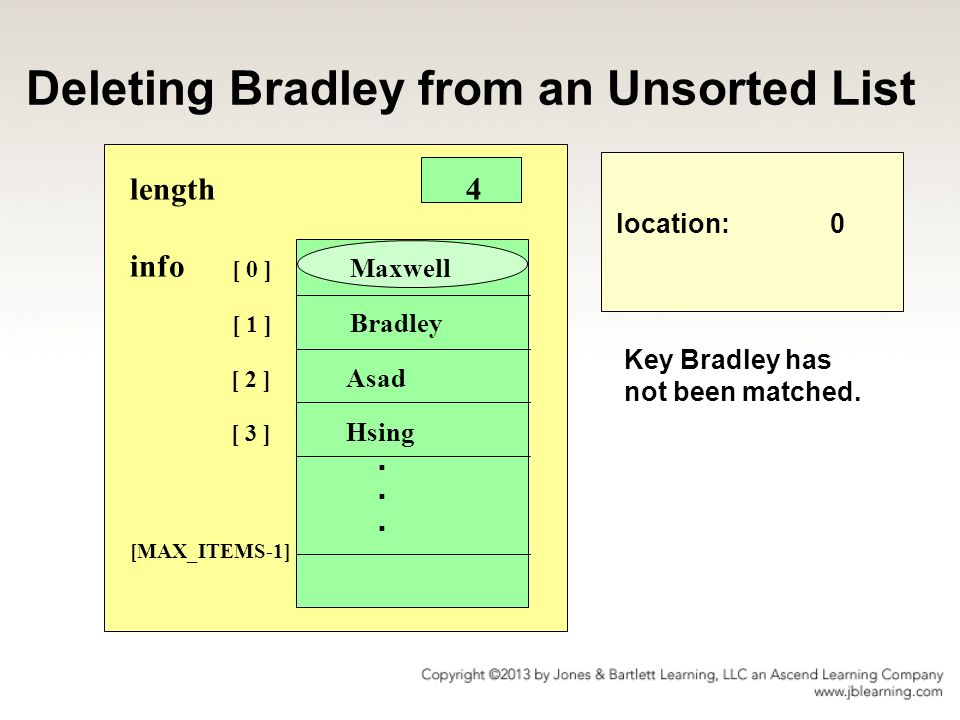 Deleting Bradley from an Unsorted List

length 4

info [ 0 ] Maxwell

[ 1 ] Bradley

[ 2 ] Asad

[ 3 ] Hsing

.
.
.

[MAX_ITEMS-1]

location: 0

Key Bradley has not been matched.

Copyright ©2013 by Jones & Bartlett Learning, LLC an Ascend Learning Company
www.jblearning.com